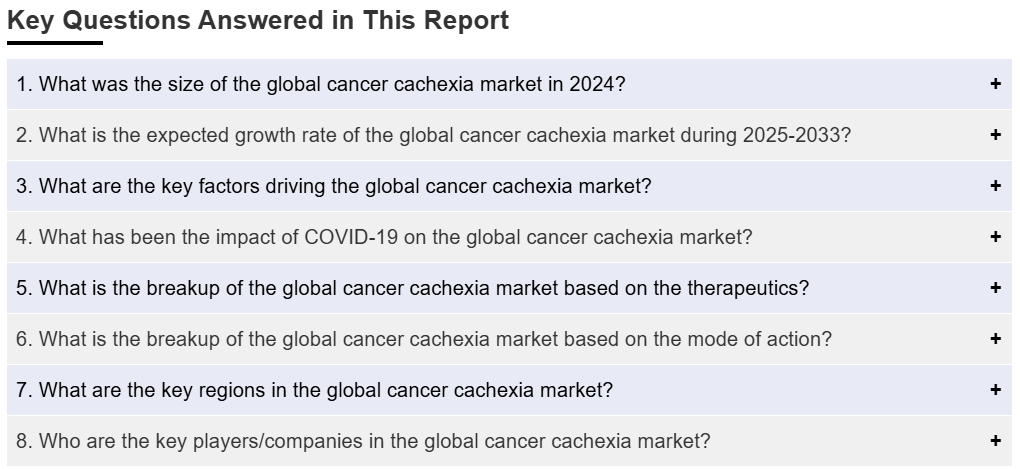 Key Questions Answered in This Report

1. What was the size of the global cancer cachexia market in 2024? +

2. What is the expected growth rate of the global cancer cachexia market during 2025-2033? +

3. What are the key factors driving the global cancer cachexia market? +

4. What has been the impact of COVID-19 on the global cancer cachexia market? +

5. What is the breakup of the global cancer cachexia market based on the therapeutics? +

6. What is the breakup of the global cancer cachexia market based on the mode of action? +

7. What are the key regions in the global cancer cachexia market? +

8. Who are the key players/companies in the global cancer cachexia market? +